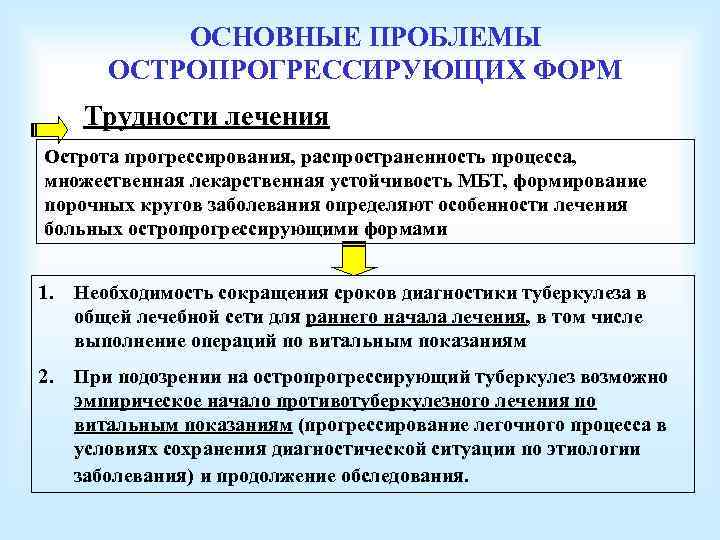 ОСНОВНЫЕ ПРОБЛЕМЫ ОСТРОПРОГРЕССИРУЮЩИХ ФОРМ

Трудности лечения

Острота прогрессирования, распространенность процесса, множественная лекарственная устойчивость МБТ, формирование порочных кругов заболевания определяют особенности лечения больных остропрогрессирующими формами

1. Необходимость сокращения сроков диагностики туберкулеза в общей лечебной сети для раннего начала лечения, в том числе выполнение операций по витальным показаниям

2. При подозрении на остропрогрессирующий туберкулез возможно эмпирическое начало противотуберкулезного лечения по витальным показаниям (прогрессирование легочного процесса в условиях сохранения диагностической ситуации по этиологии заболевания) и продолжение обследования.